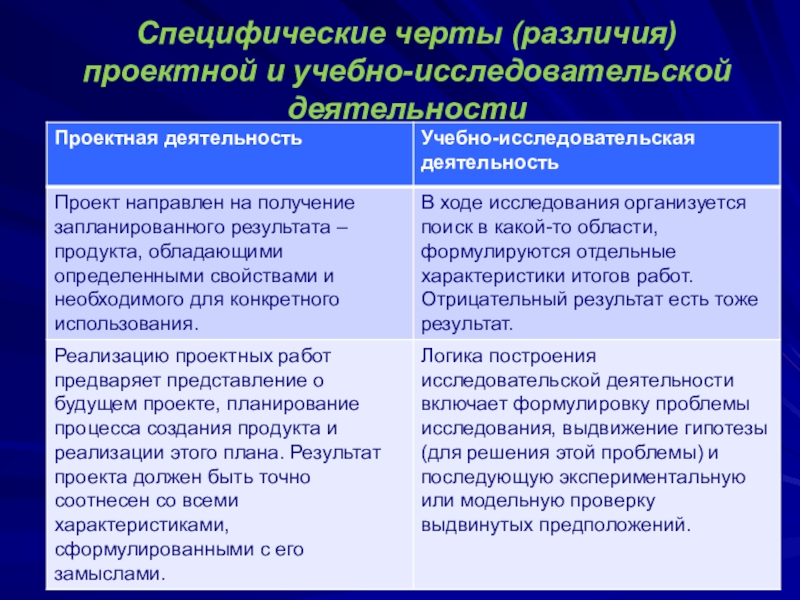 Специфические черты (различия) проектной и учебно-исследовательской деятельности

| Проектная деятельность | Учебно-исследовательская деятельность |
|---|---|
| Проект направлен на получение запланированного результата – продукта, обладающими определенными свойствами и необходимого для конкретного использования. | В ходе исследования организуется поиск в какой-то области, формулируются отдельные характеристики итогов работ. Отрицательный результат есть тоже результат. |
| Реализацию проектных работ предваряет представление о будущем проекте, планирование процесса создания продукта и реализации этого плана. Результат проекта должен быть точно соотнесен со всеми характеристиками, сформулированными с его замыслами. | Логика построения исследовательской деятельности включает формулировку проблемы исследования, выдвижение гипотезы (для решения этой проблемы) и последующую экспериментальную или модельную проверку выдвинутых предположений. |